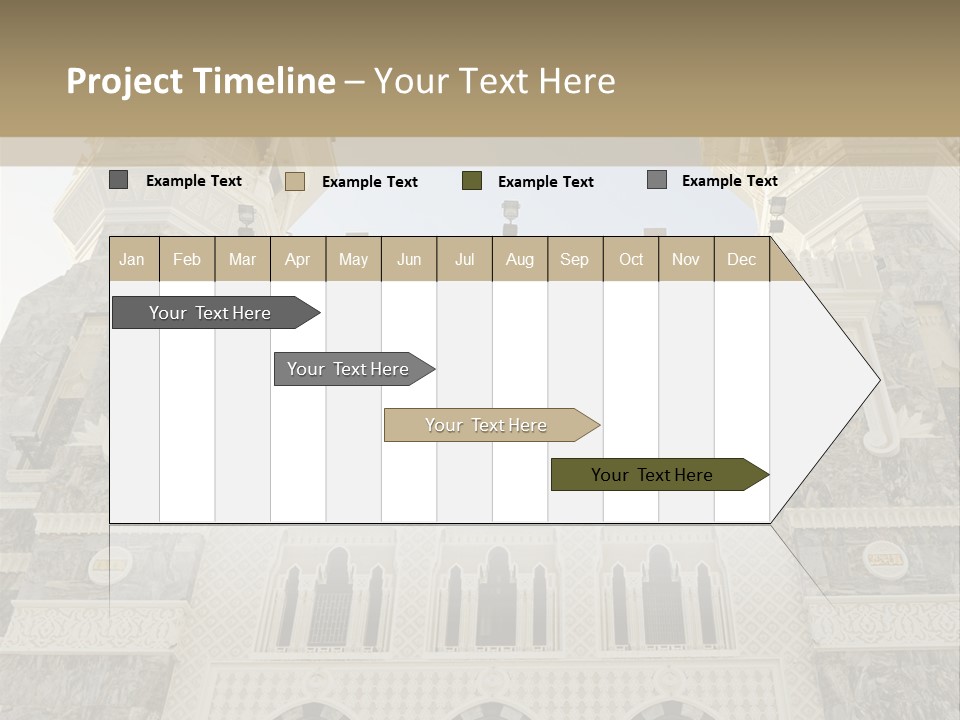 Project Timeline – Your Text Here

Example Text
Example Text
Example Text
Example Text

| Jan | Feb | Mar | Apr | May | Jun | Jul | Aug | Sep | Oct | Nov | Dec |
|---|---|---|---|---|---|---|---|---|---|---|---|

Your Text Here

Your Text Here

Your Text Here

Your Text Here